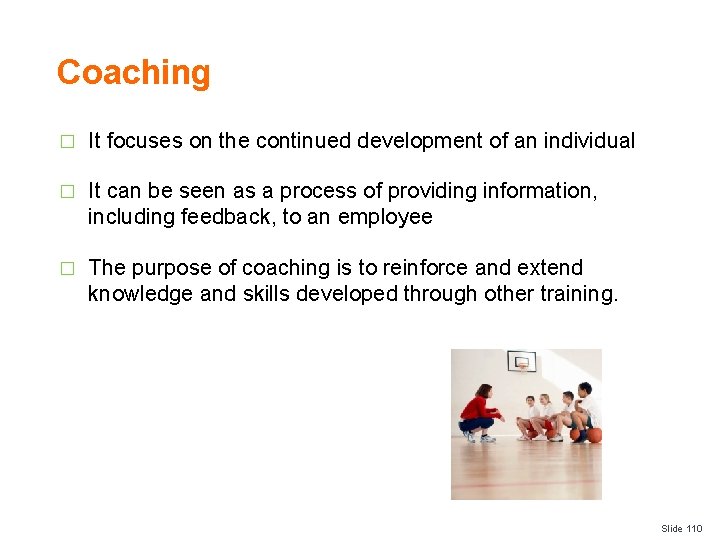 Coaching

□ It focuses on the continued development of an individual

□ It can be seen as a process of providing information, including feedback, to an employee

□ The purpose of coaching is to reinforce and extend knowledge and skills developed through other training.

Slide 110